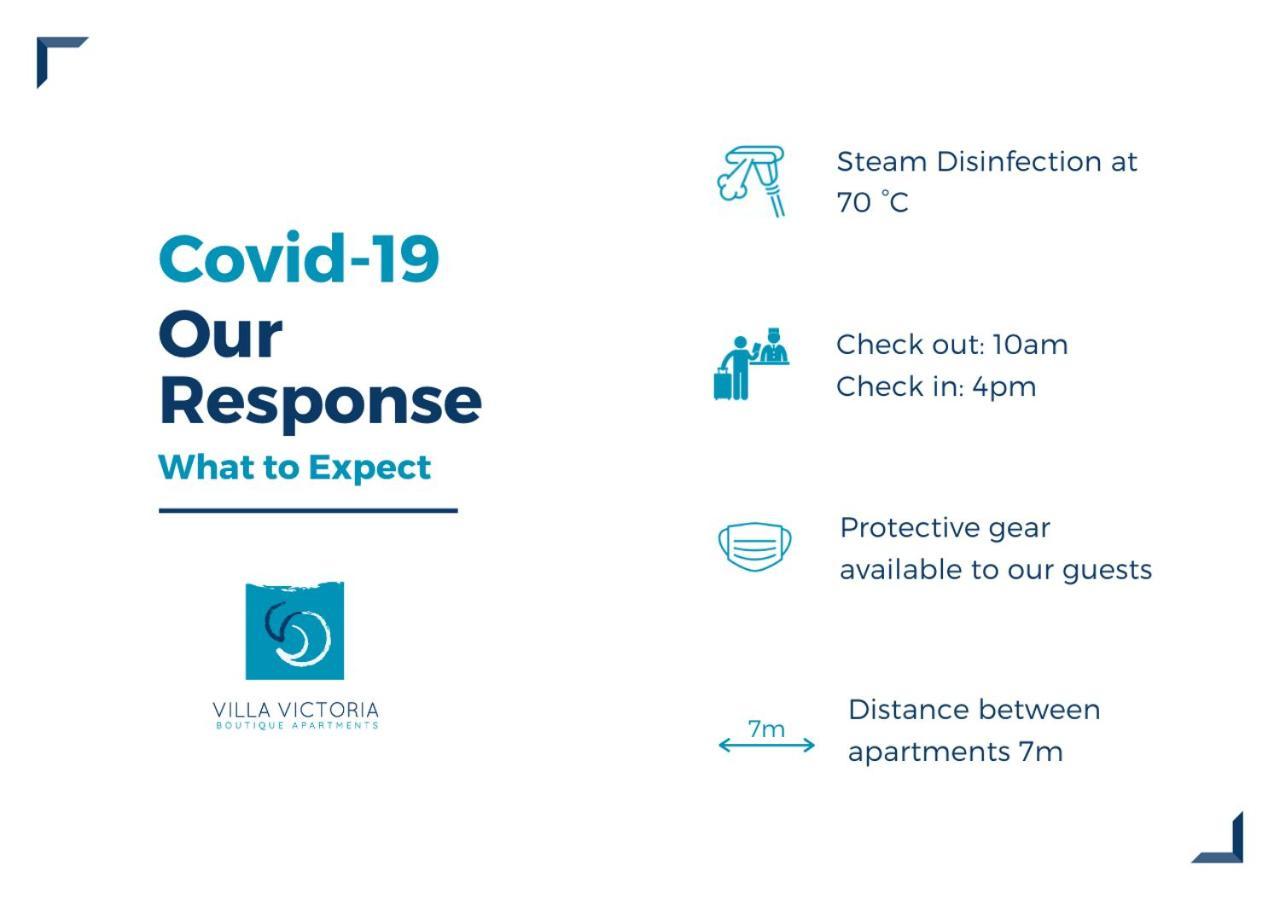 Covid-19
Our Response
What to Expect

VILLA VICTORIA
BOUTIQUE APARTMENTS

Steam Disinfection at 70 °C

Check out: 10am
Check in: 4pm

Protective gear available to our guests

7m

Distance between apartments 7m